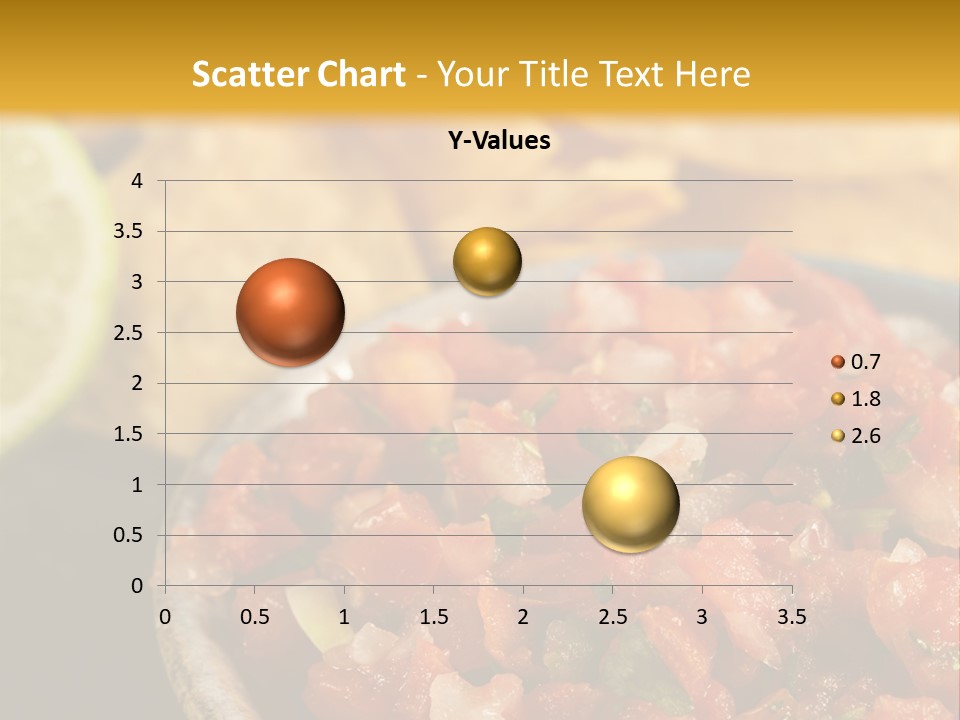 Scatter Chart - Your Title Text Here

Y-Values

4
3.5
3
2.5
2
1.5
1
0.5
0

0 0.5 1 1.5 2 2.5 3 3.5

0.7
1.8
2.6